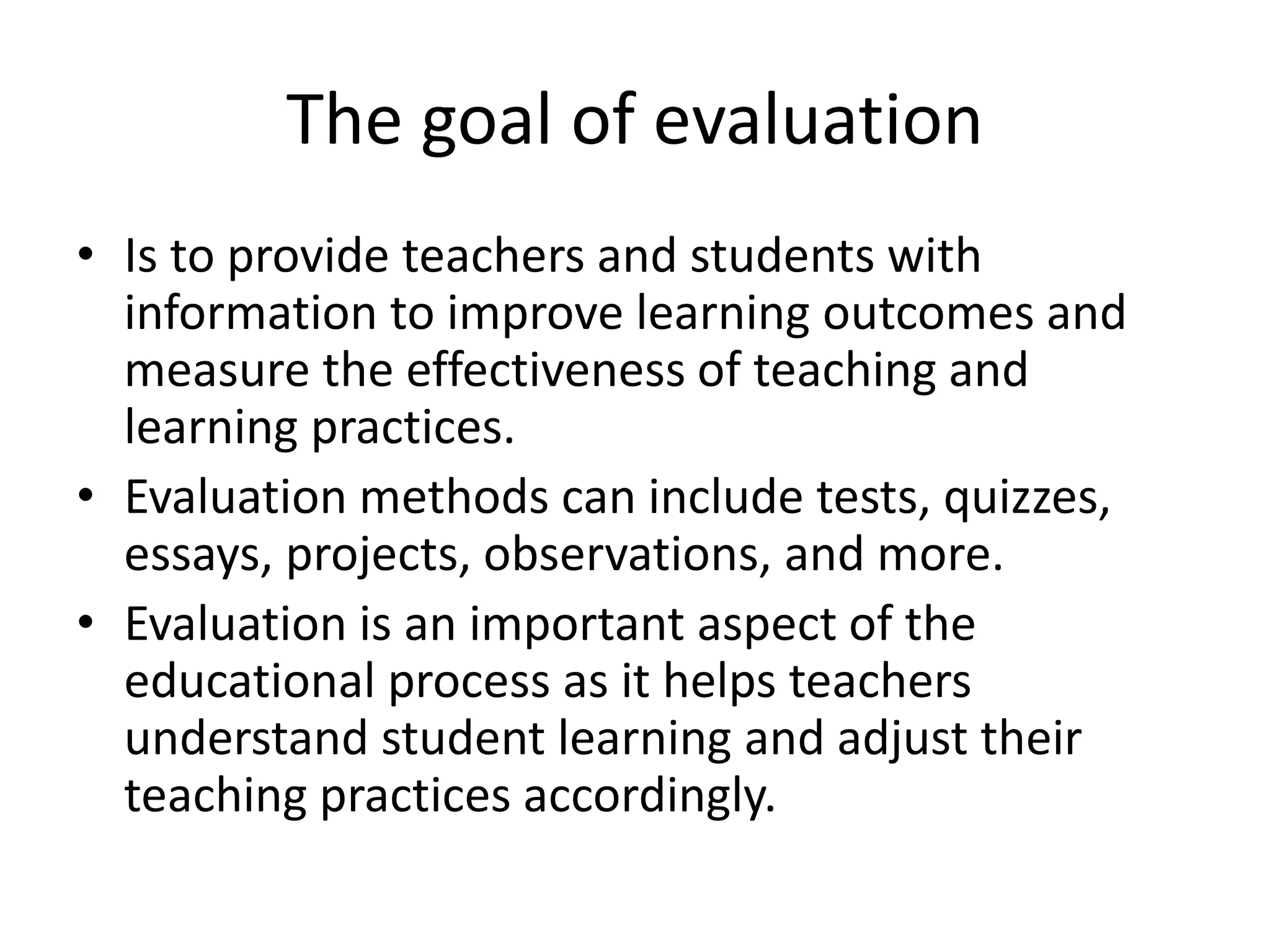 The goal of evaluation

• Is to provide teachers and students with information to improve learning outcomes and measure the effectiveness of teaching and learning practices.
• Evaluation methods can include tests, quizzes, essays, projects, observations, and more.
• Evaluation is an important aspect of the educational process as it helps teachers understand student learning and adjust their teaching practices accordingly.